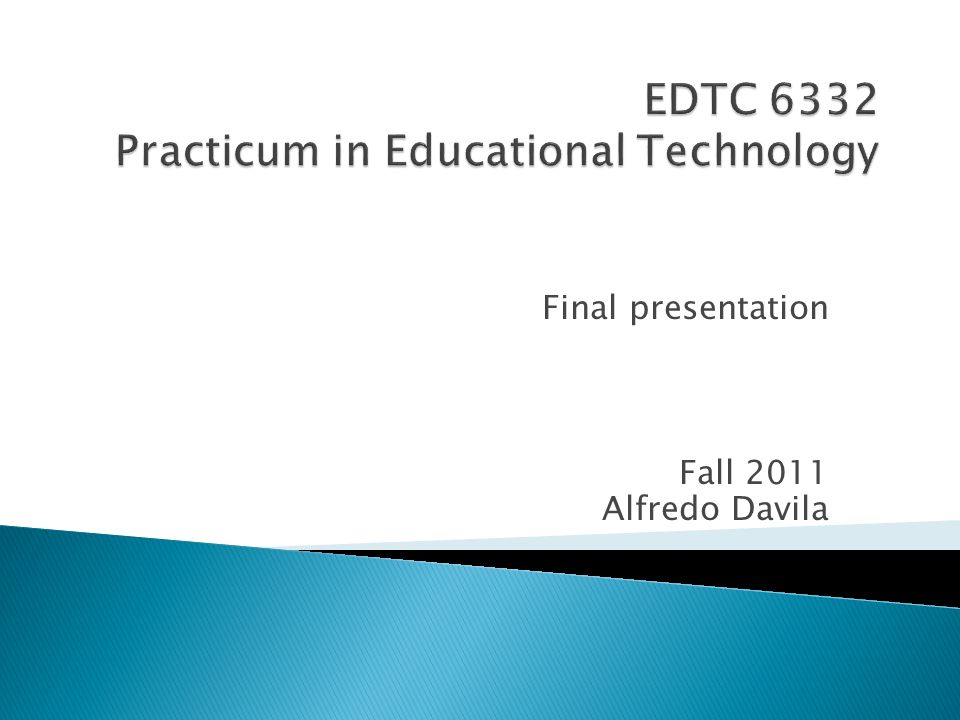 EDTC 6332
Practicum in Educational Technology

Final presentation

Fall 2011
Alfredo Davila